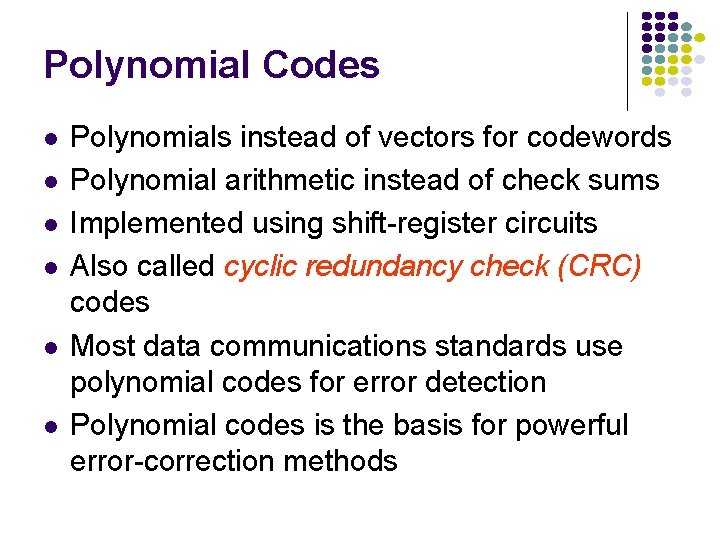 Polynomial Codes

- Polynomials instead of vectors for codewords
- Polynomial arithmetic instead of check sums
- Implemented using shift-register circuits
- Also called cyclic redundancy check (CRC) codes
- Most data communications standards use polynomial codes for error detection
- Polynomial codes is the basis for powerful error-correction methods